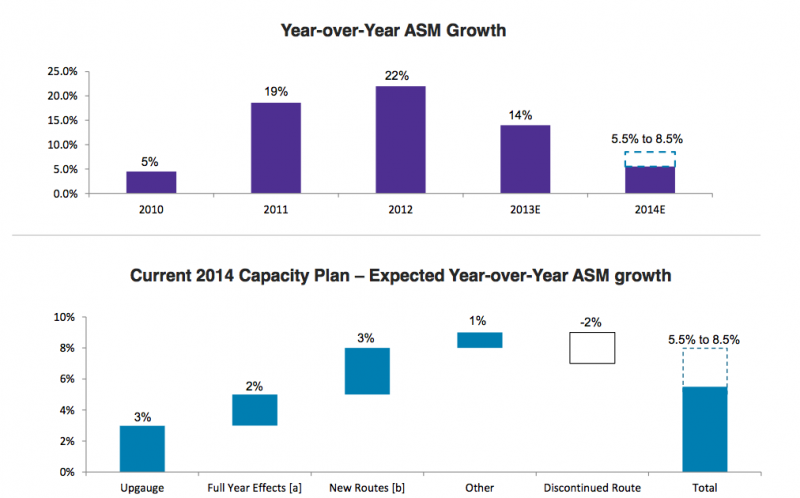 Year-over-Year ASM Growth

25.0%
20.0%
15.0%
10.0%
5.0%
0.0%

5%
19%
22%
14%
5.5% to 8.5%

2010
2011
2012
2013E
2014E

Current 2014 Capacity Plan – Expected Year-over-Year ASM growth

10%
8%
6%
4%
2%
0%

3%
2%
3%
1%
-2%
5.5% to 8.5%

Upgauge
Full Year Effects [a]
New Routes [b]
Other
Discontinued Route
Total